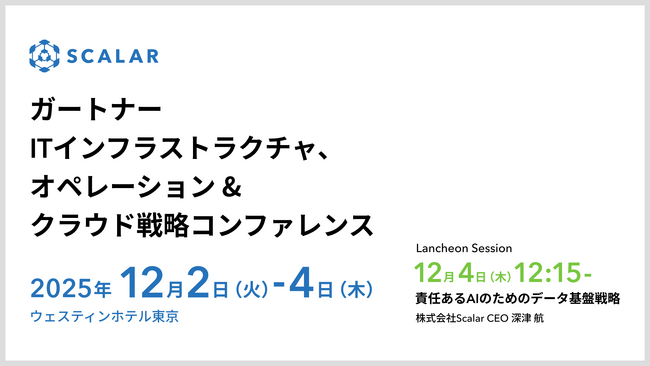 SCALAR

ガートナー
ITインフラストラクチャ、
オペレーション＆
クラウド戦略コンファレンス

2025年 12月2日（火）-4日（木）
ウェスティンホテル東京

Lancheon Session
12月4日（木）12:15-
責任あるAIのためのデータ基盤戦略
株式会社Scalar CEO 深津 航